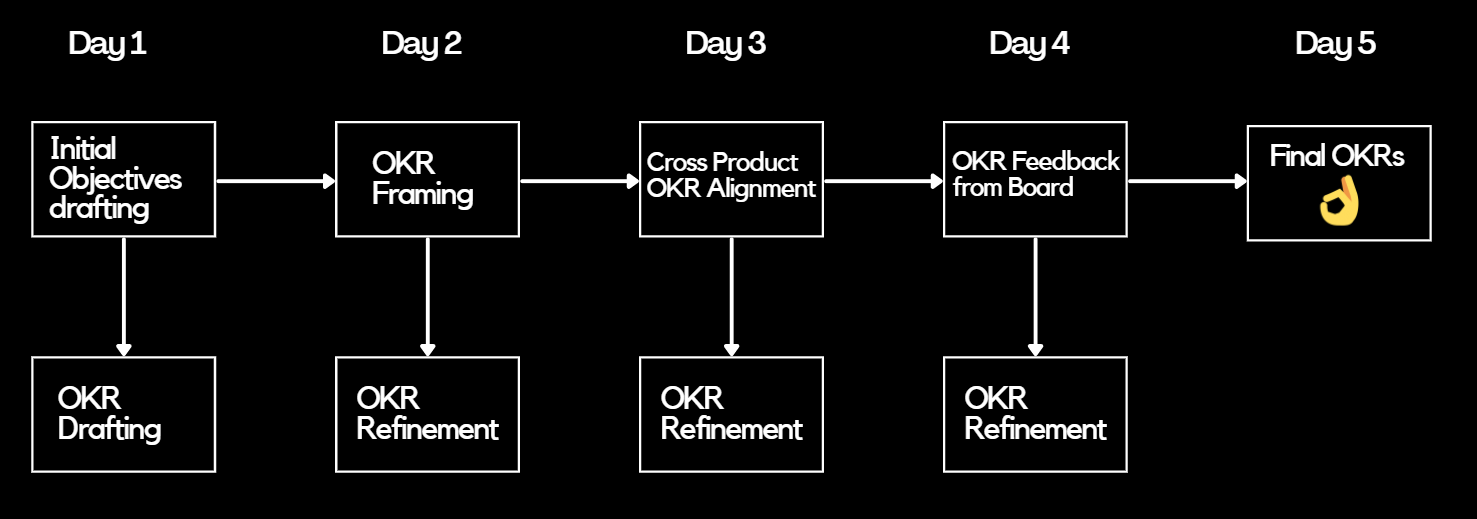 Day 1

Initial Objectives drafting

OKR Drafting

Day 2

OKR Framing

OKR Refinement

Day 3

Cross Product OKR Alignment

OKR Refinement

Day 4

OKR Feedback from Board

OKR Refinement

Day 5

Final OKRs 👌